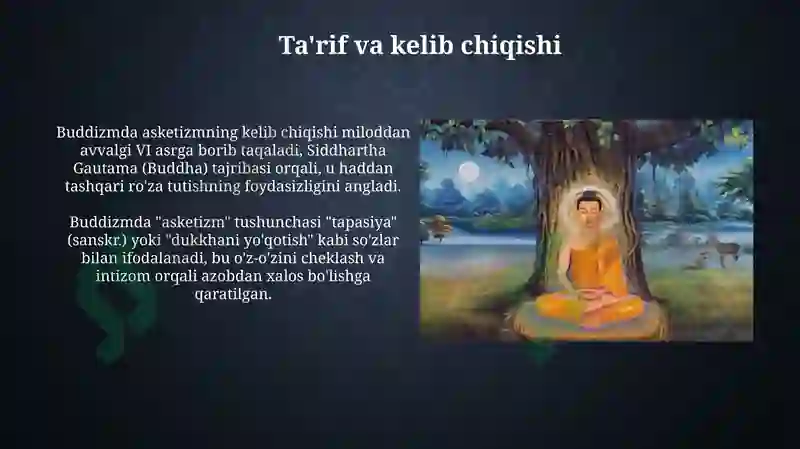 Ta'rif va kelib chiqishi

Buddizmda asketizmning kelib chiqishi miloddan avvalgi VI asrga borib taqaladi, Siddhartha Gautama (Buddha) tajribasi orqali, u haddan tashqari ro'za tutishning foydasizligini angladi.

Buddizmda "asketizm" tushunchasi "tapasiya" (sanskr.) yoki "dukkhani yo'qotish" kabi so'zlar bilan ifodalanadi, bu o'z-o'zini cheklash va intizom orqali azobdan xalos bo'lishga qaratilgan.